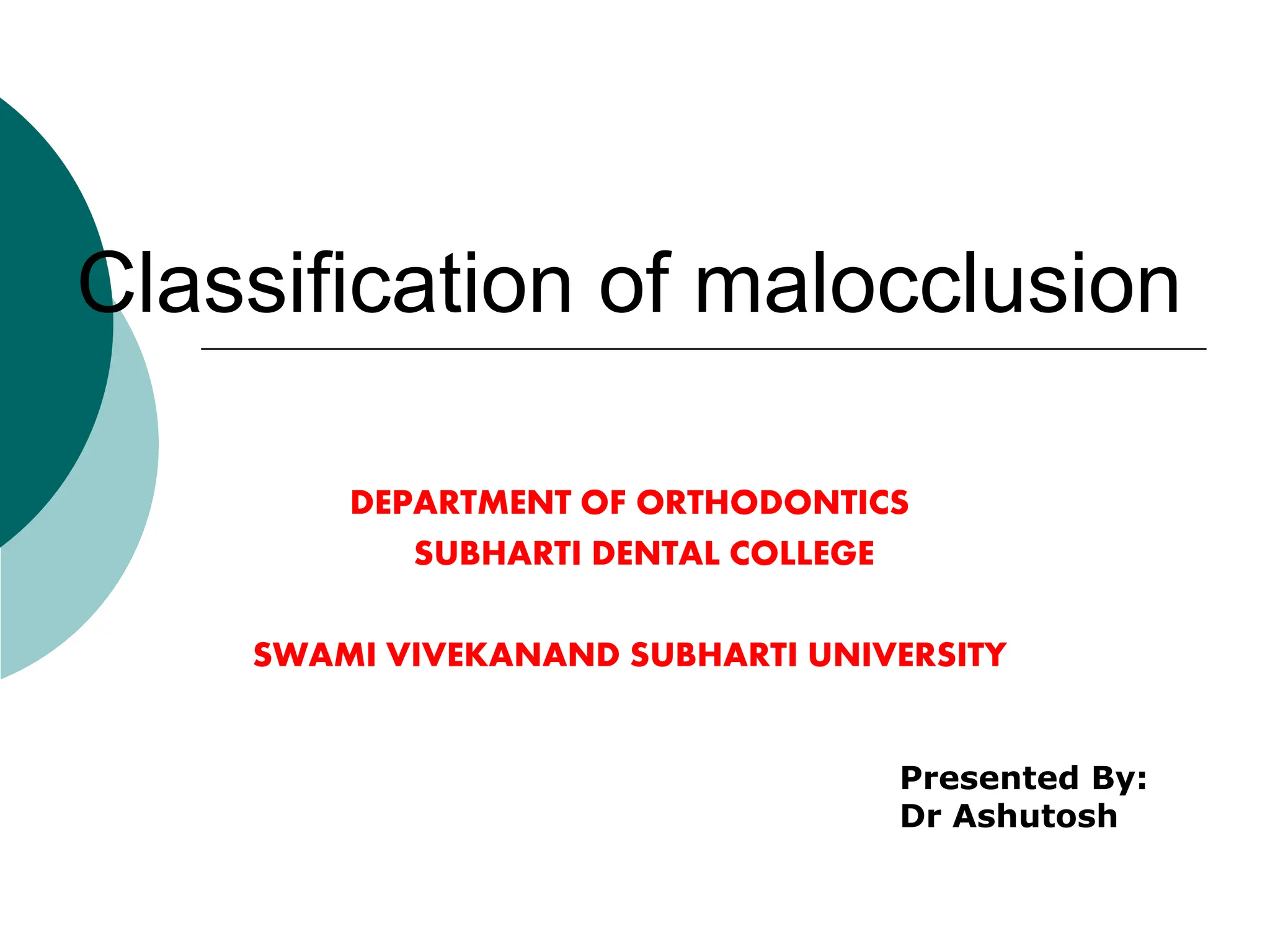 Classification of malocclusion

DEPARTMENT OF ORTHODONTICS
SUBHARTI DENTAL COLLEGE

SWAMI VIVEKANAND SUBHARTI UNIVERSITY

Presented By:
Dr Ashutosh